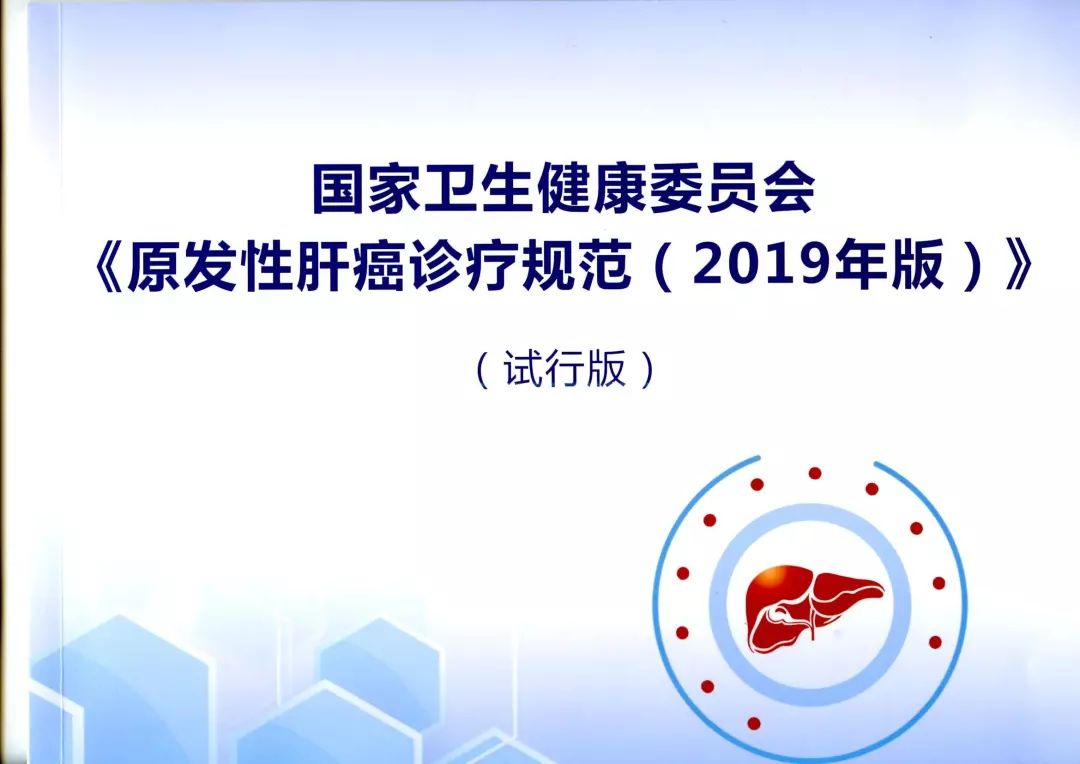 国家卫生健康委员会
《原发性肝癌诊疗规范（2019年版）》

（试行版）